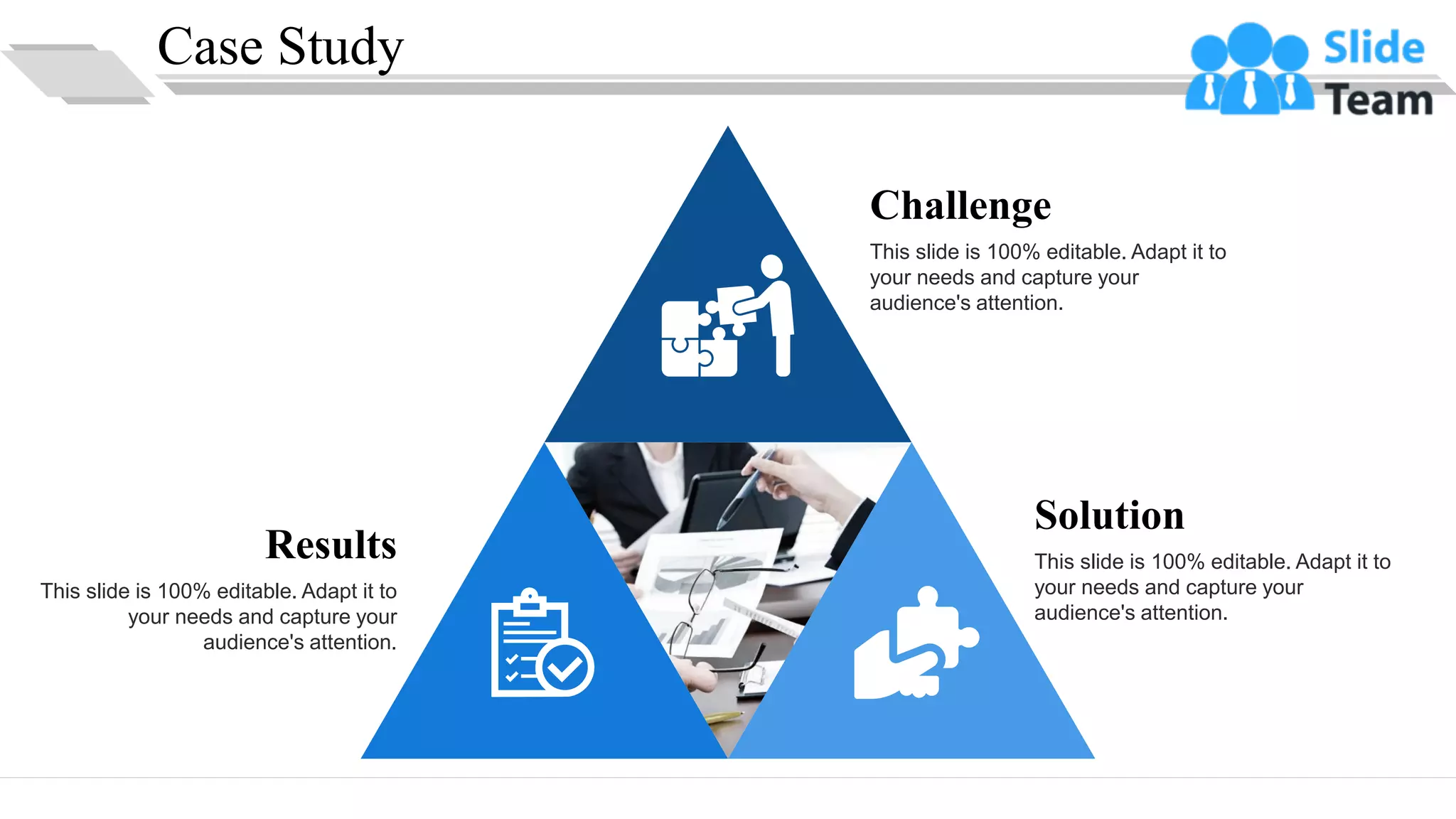 Case Study

Slide Team

Challenge

This slide is 100% editable. Adapt it to your needs and capture your audience's attention.

Results

This slide is 100% editable. Adapt it to your needs and capture your audience's attention.

Solution

This slide is 100% editable. Adapt it to your needs and capture your audience's attention.